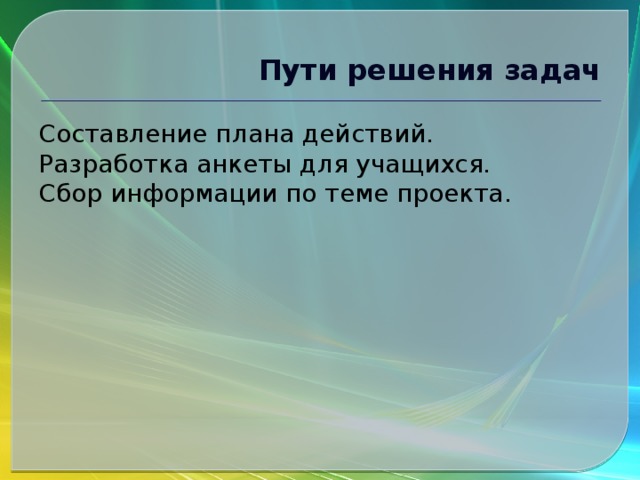 Пути решения задач

Составление плана действий.
Разработка анкеты для учащихся.
Сбор информации по теме проекта.